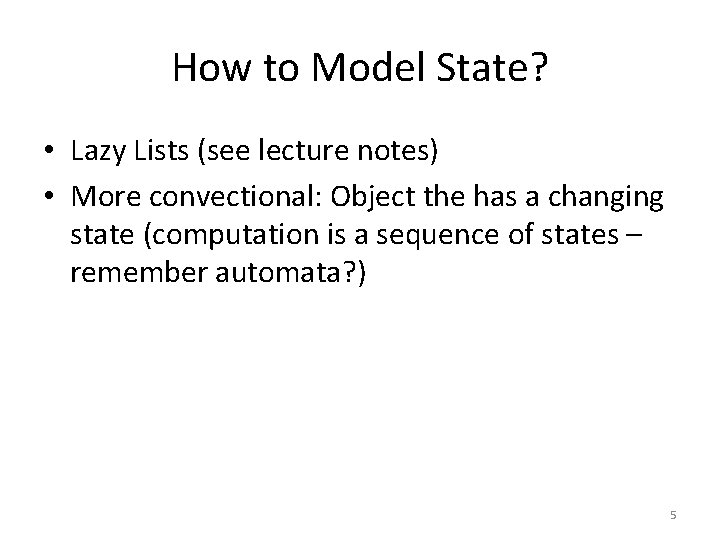 How to Model State?

• Lazy Lists (see lecture notes)
• More convectional: Object the has a changing state (computation is a sequence of states – remember automata?)

5